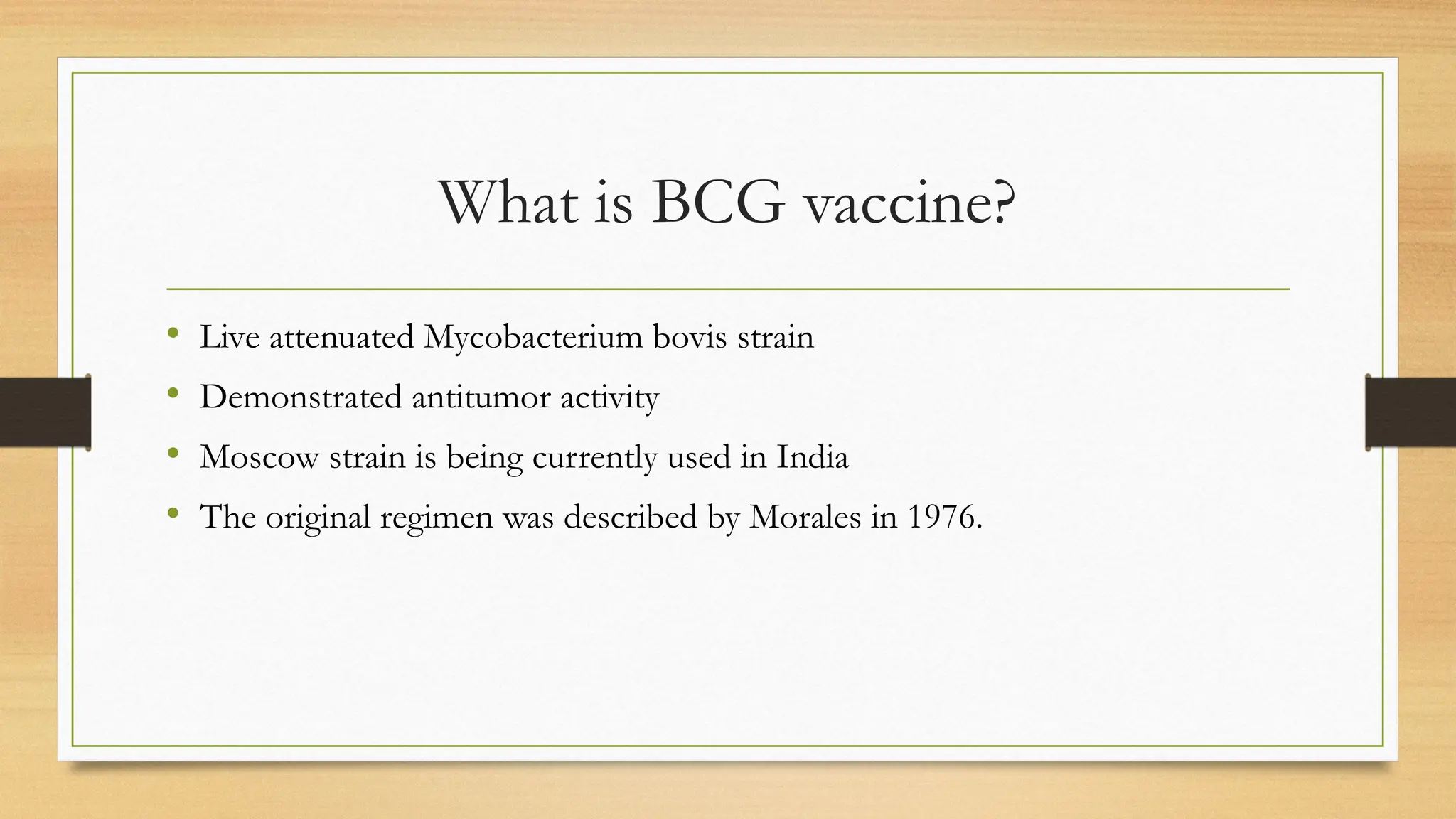 What is BCG vaccine?

• Live attenuated Mycobacterium bovis strain
• Demonstrated antitumor activity
• Moscow strain is being currently used in India
• The original regimen was described by Morales in 1976.